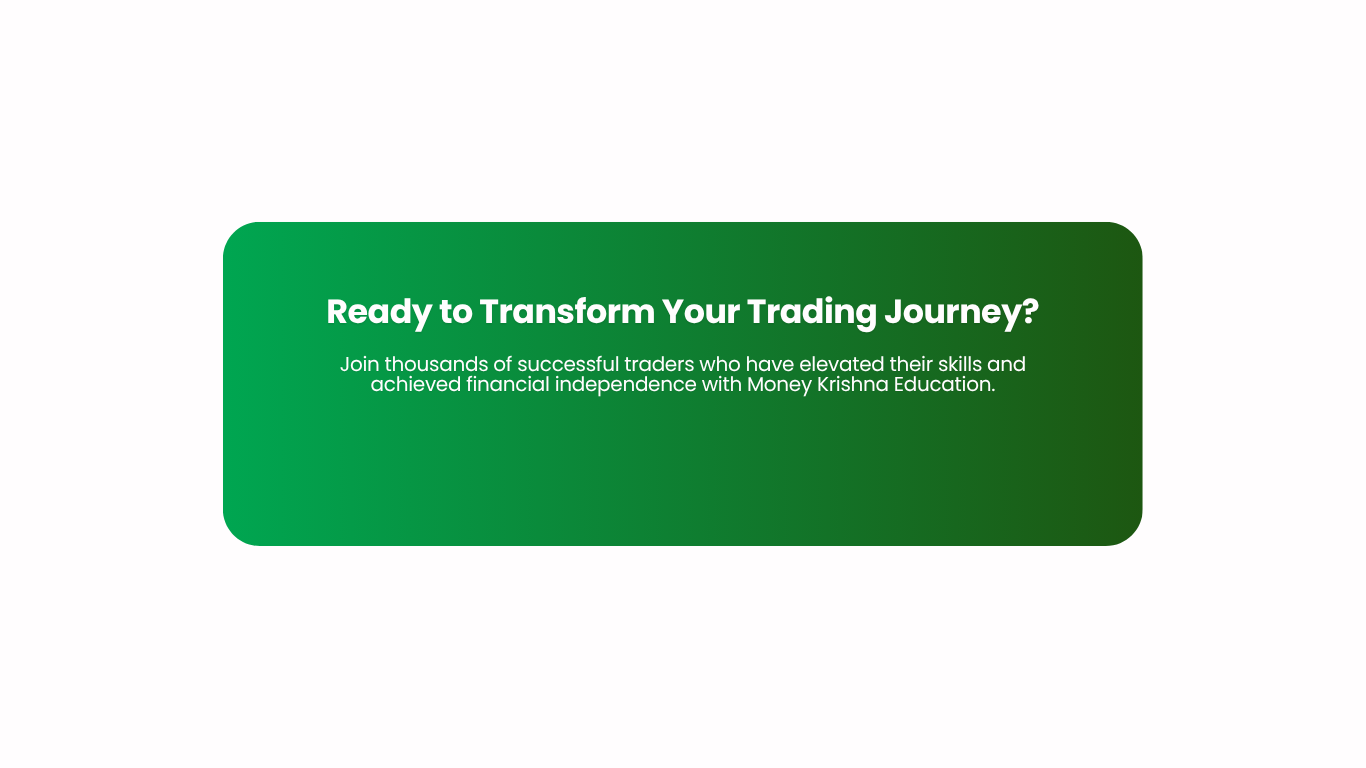 Ready to Transform Your Trading Journey?

Join thousands of successful traders who have elevated their skills and achieved financial independence with Money Krishna Education.